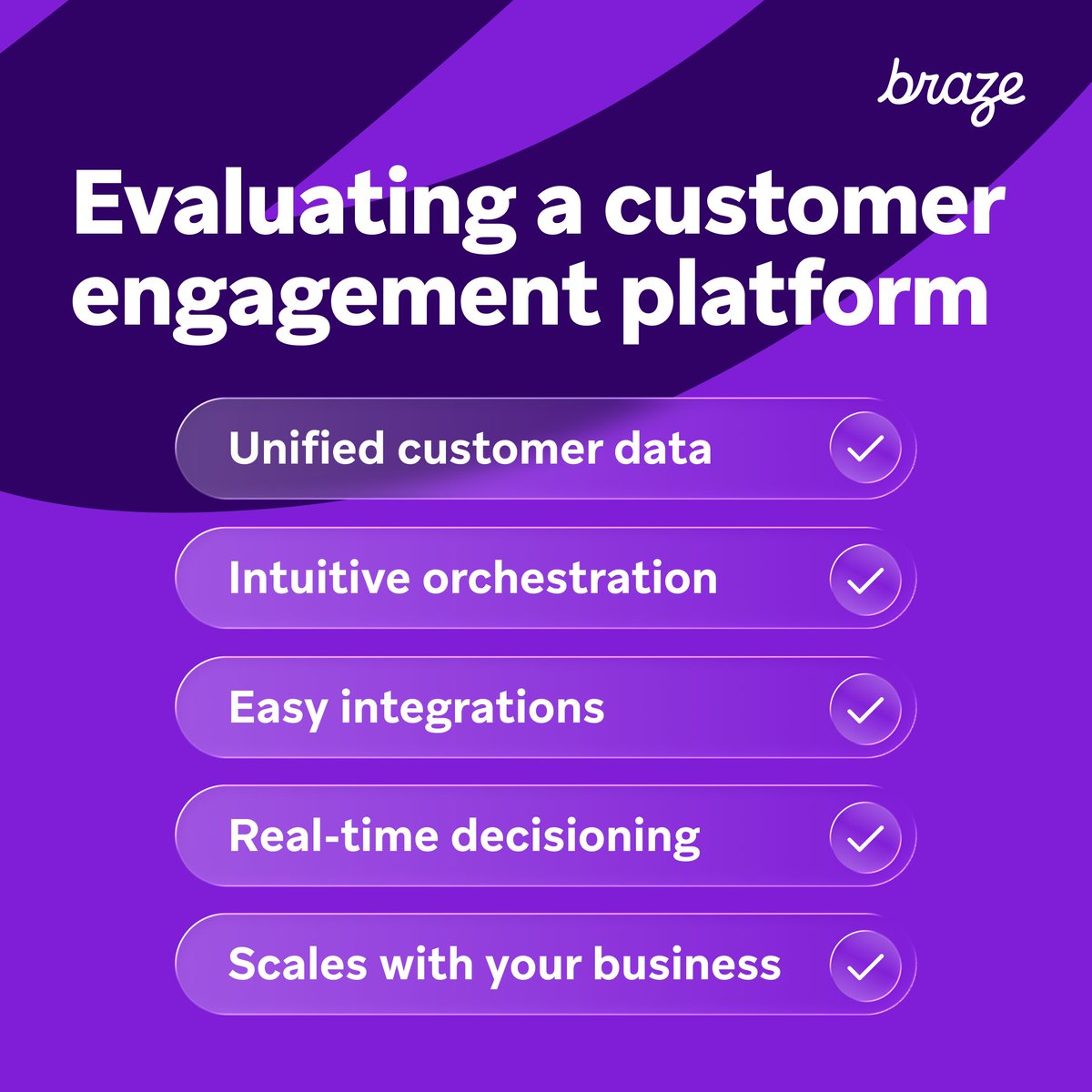 braze

Evaluating a customer engagement platform

Unified customer data

Intuitive orchestration

Easy integrations

Real-time decisioning

Scales with your business